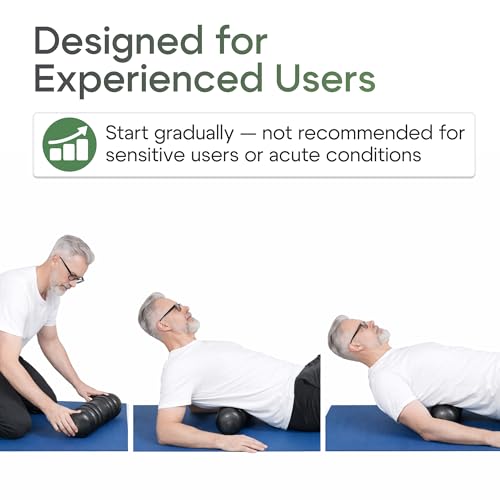 Designed for Experienced Users

Start gradually — not recommended for sensitive users or acute conditions